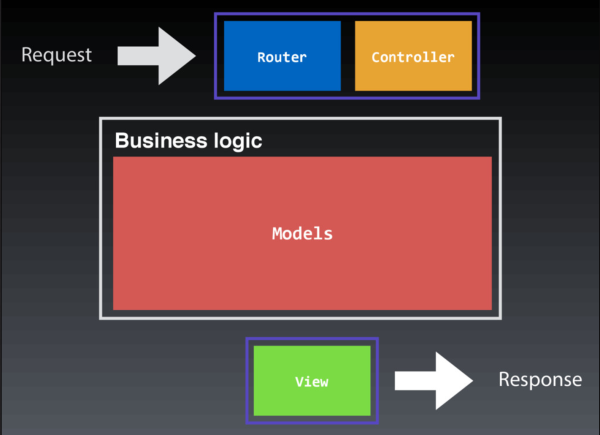 Request

Router

Controller

Business logic

Models

View

Response